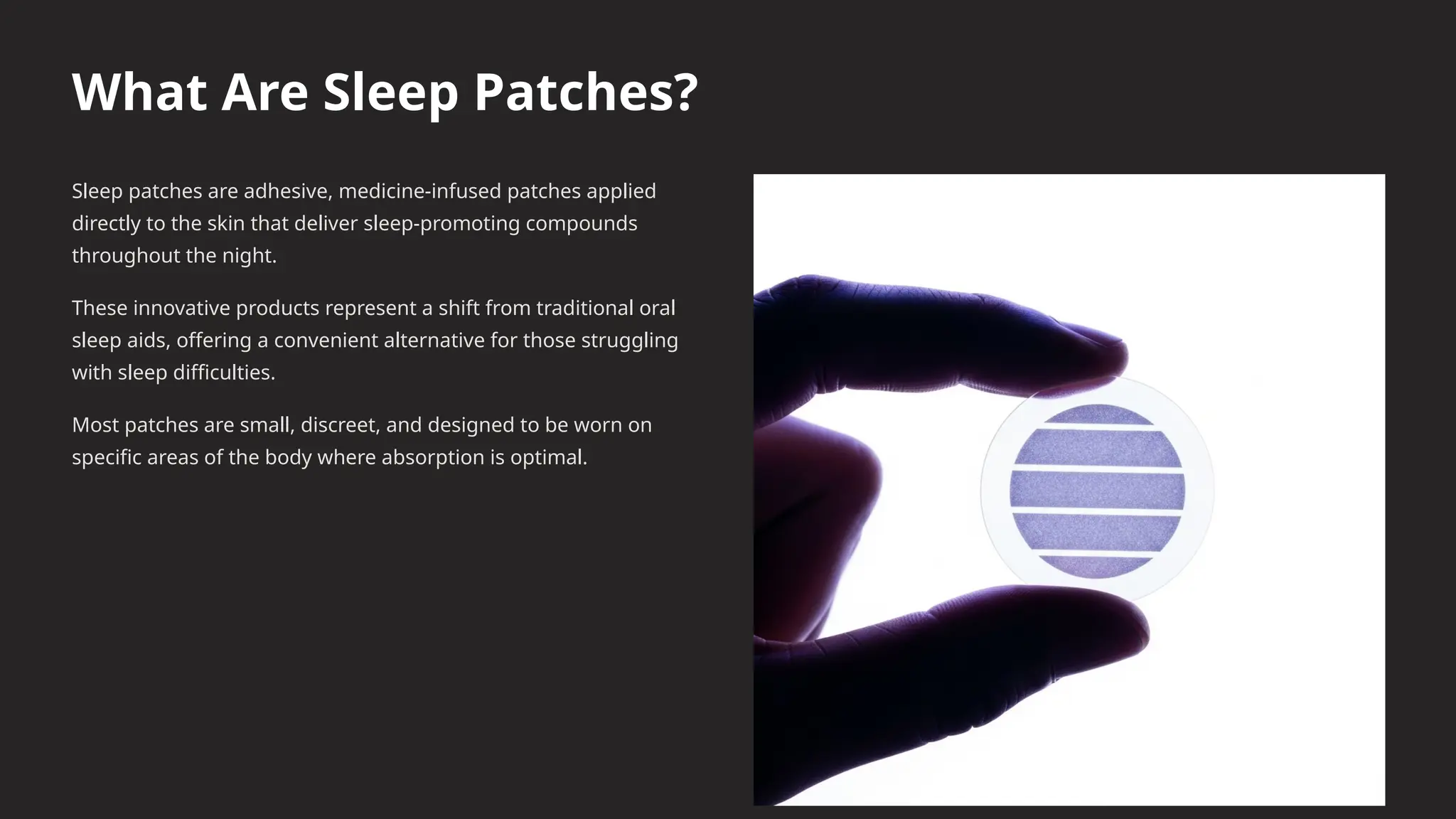 What Are Sleep Patches?

Sleep patches are adhesive, medicine-infused patches applied directly to the skin that deliver sleep-promoting compounds throughout the night.

These innovative products represent a shift from traditional oral sleep aids, offering a convenient alternative for those struggling with sleep difficulties.

Most patches are small, discreet, and designed to be worn on specific areas of the body where absorption is optimal.